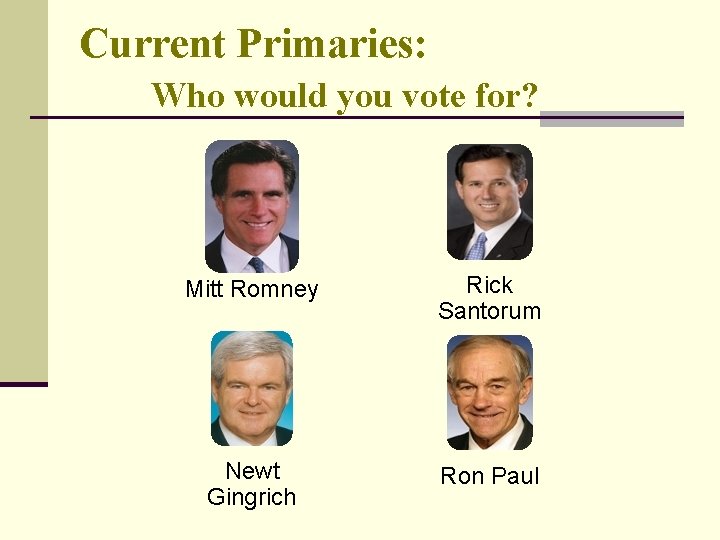 Current Primaries:

Who would you vote for?

Mitt Romney

Rick Santorum

Newt Gingrich

Ron Paul